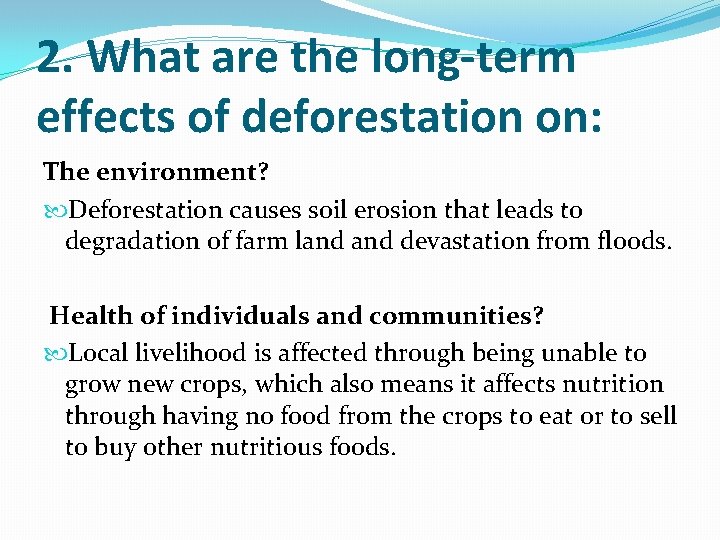 2. What are the long-term effects of deforestation on:

The environment?

Deforestation causes soil erosion that leads to degradation of farm land and devastation from floods.

Health of individuals and communities?

Local livelihood is affected through being unable to grow new crops, which also means it affects nutrition through having no food from the crops to eat or to sell to buy other nutritious foods.